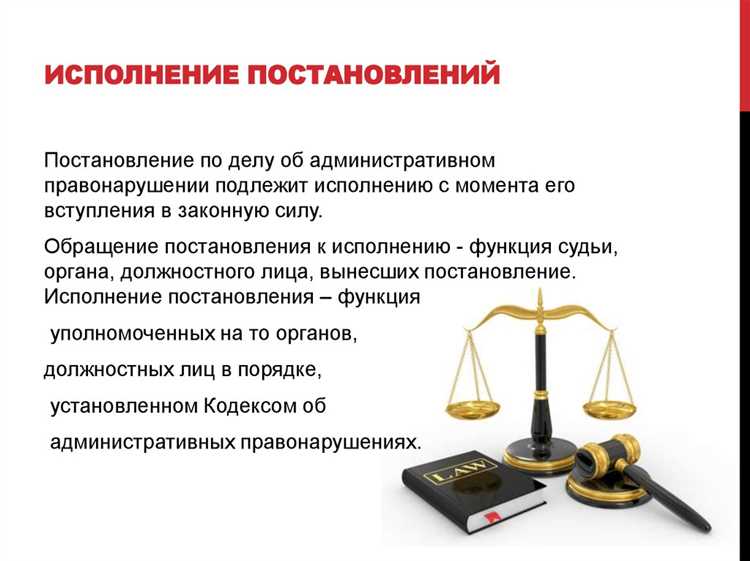 ИСПОЛНЕНИЕ ПОСТАНОВЛЕНИЙ

Постановление по делу об административном правонарушении подлежит исполнению с момента его вступления в законную силу.

Обращение постановления к исполнению - функция судьи, органа, должностного лица, вынесших постановление. Исполнение постановления – функция

уполномоченных на то органов,

должностных лиц в порядке,

установленном Кодексом об

административных правонарушениях.

LAW